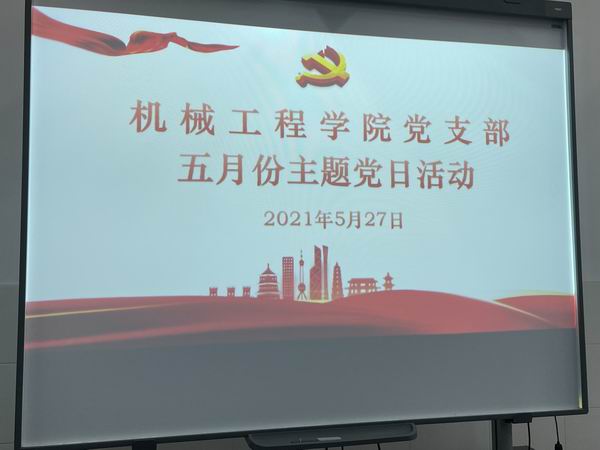 机械工程学院党支部
五月份主题党日活动

2021年5月27日